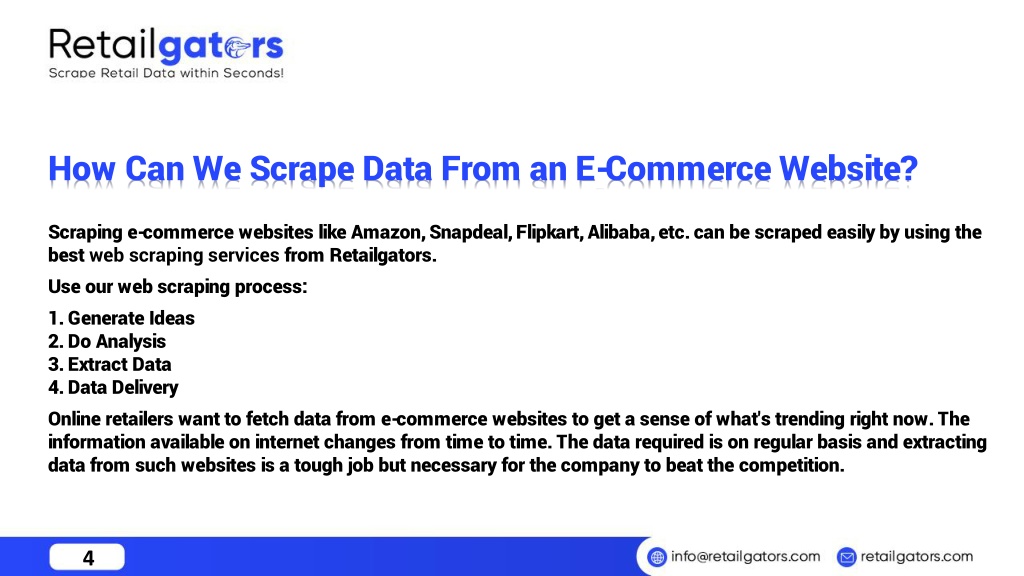 Retailgators
Scrape Retail Data within Seconds!

How Can We Scrape Data From an E-Commerce Website?

Scraping e-commerce websites like Amazon, Snapdeal, Flipkart, Alibaba, etc. can be scraped easily by using the best web scraping services from Retailgators.

Use our web scraping process:

1. Generate Ideas
2. Do Analysis
3. Extract Data
4. Data Delivery

Online retailers want to fetch data from e-commerce websites to get a sense of what's trending right now. The information available on internet changes from time to time. The data required is on regular basis and extracting data from such websites is a tough job but necessary for the company to beat the competition.

4

info@retailgators.com retailgators.com